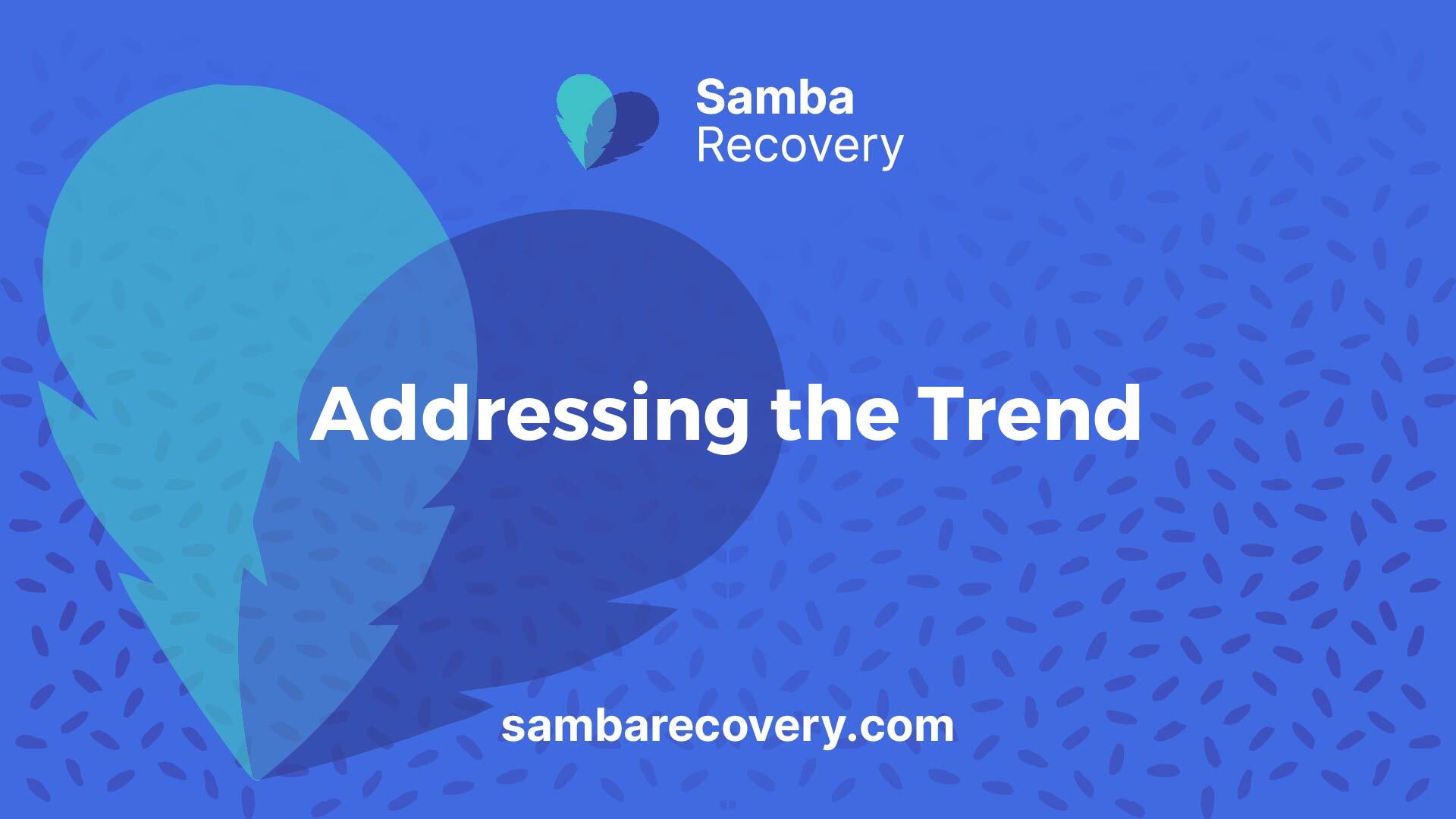 Samba
Recovery

Addressing the Trend

sambarecovery.com